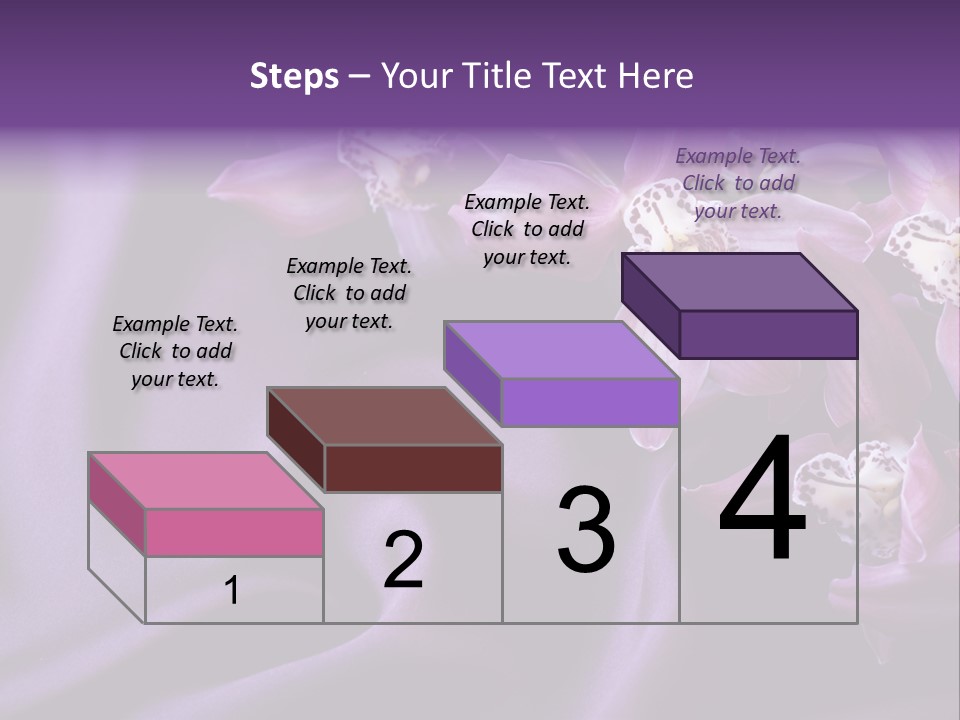 Steps – Your Title Text Here

Example Text. Click to add your text.

Example Text. Click to add your text.

Example Text. Click to add your text.

Example Text. Click to add your text.

1

2

3

4